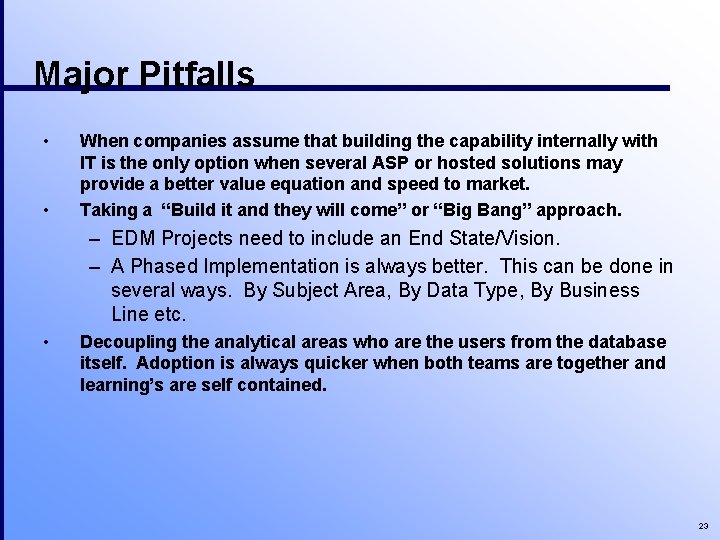 Major Pitfalls

• When companies assume that building the capability internally with IT is the only option when several ASP or hosted solutions may provide a better value equation and speed to market.

• Taking a "Build it and they will come" or "Big Bang" approach.

– EDM Projects need to include an End State/Vision.

– A Phased Implementation is always better. This can be done in several ways. By Subject Area, By Data Type, By Business Line etc.

• Decoupling the analytical areas who are the users from the database itself. Adoption is always quicker when both teams are together and learning's are self contained.

23